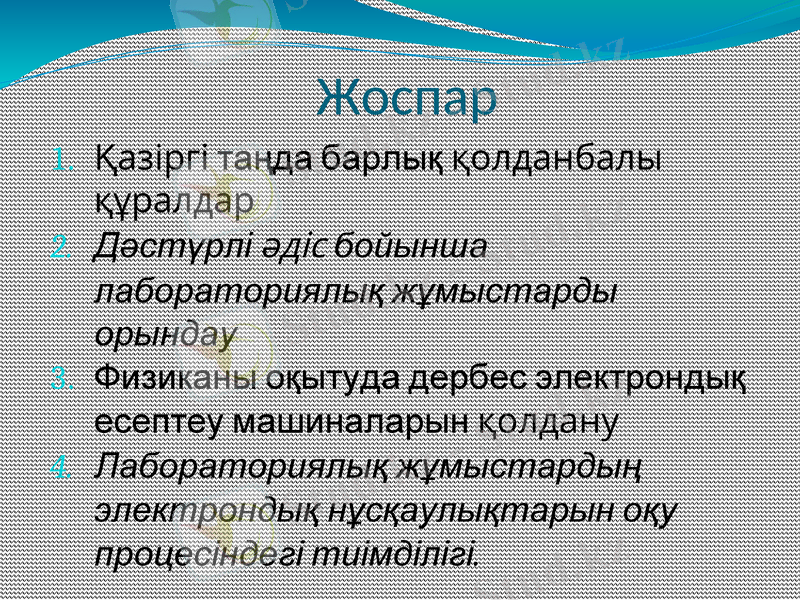 Жоспар

1. Қазіргі таңда барлық қолданбалы құралдар
2. Дәстүрлі әдіс бойынша лабораториялық жұмыстарды орындау
3. Физиканы оқытуда дербес электрондық есептеу машиналарын қолдану
4. Лабораториялық жұмыстардың электрондық нұсқаулықтарын оқу процесіндегі тиімділігі.